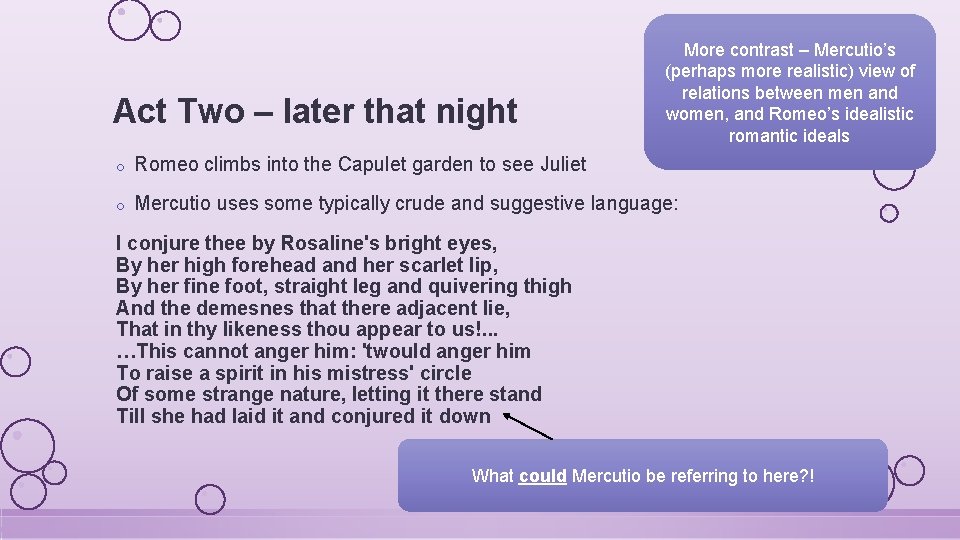 Act Two – later that night

More contrast – Mercutio's (perhaps more realistic) view of relations between men and women, and Romeo's idealistic romantic ideals

o Romeo climbs into the Capulet garden to see Juliet

o Mercutio uses some typically crude and suggestive language:

I conjure thee by Rosaline's bright eyes,
By her high forehead and her scarlet lip,
By her fine foot, straight leg and quivering thigh
And the demesnes that there adjacent lie,
That in thy likeness thou appear to us!...
…This cannot anger him: 'twould anger him
To raise a spirit in his mistress' circle
Of some strange nature, letting it there stand
Till she had laid it and conjured it down

What could Mercutio be referring to here?!